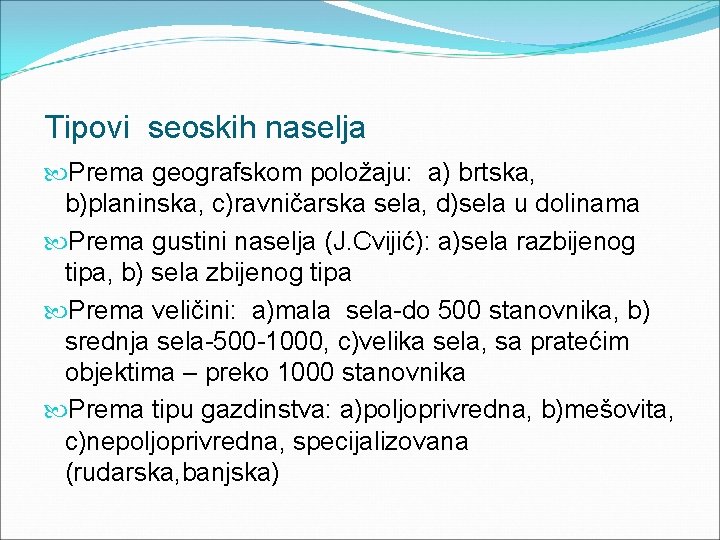 Tipovi seoskih naselja

Prema geografskom položaju: a) brtska, b)planinska, c)ravničarska sela, d)sela u dolinama

Prema gustini naselja (J.Cvijić): a)sela razbijenog tipa, b) sela zbijenog tipa

Prema veličini: a)mala sela-do 500 stanovnika, b) srednja sela-500-1000, c)velika sela, sa pratećim objektima – preko 1000 stanovnika

Prema tipu gazdinstva: a)poljoprivredna, b)mešovita, c)nepoljoprivredna, specijalizovana (rudarska,banjska)